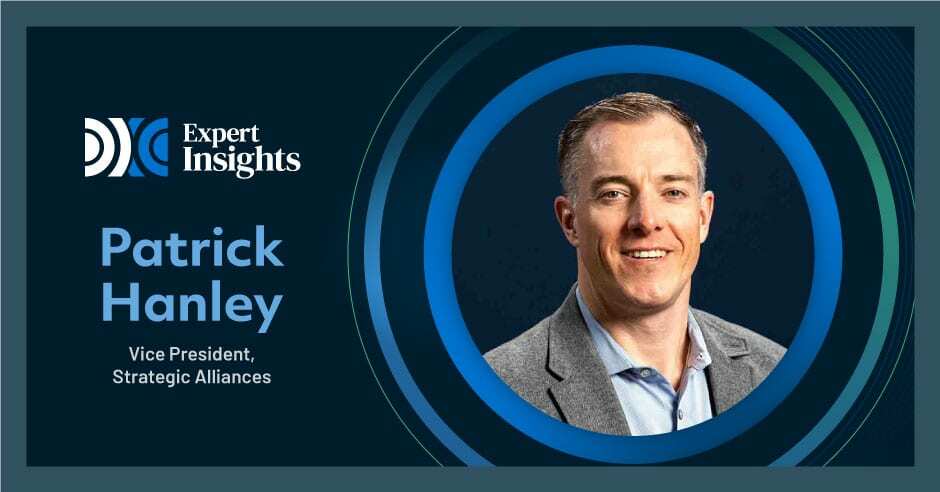 Expert Insights

Patrick Hanley

Vice President, Strategic Alliances